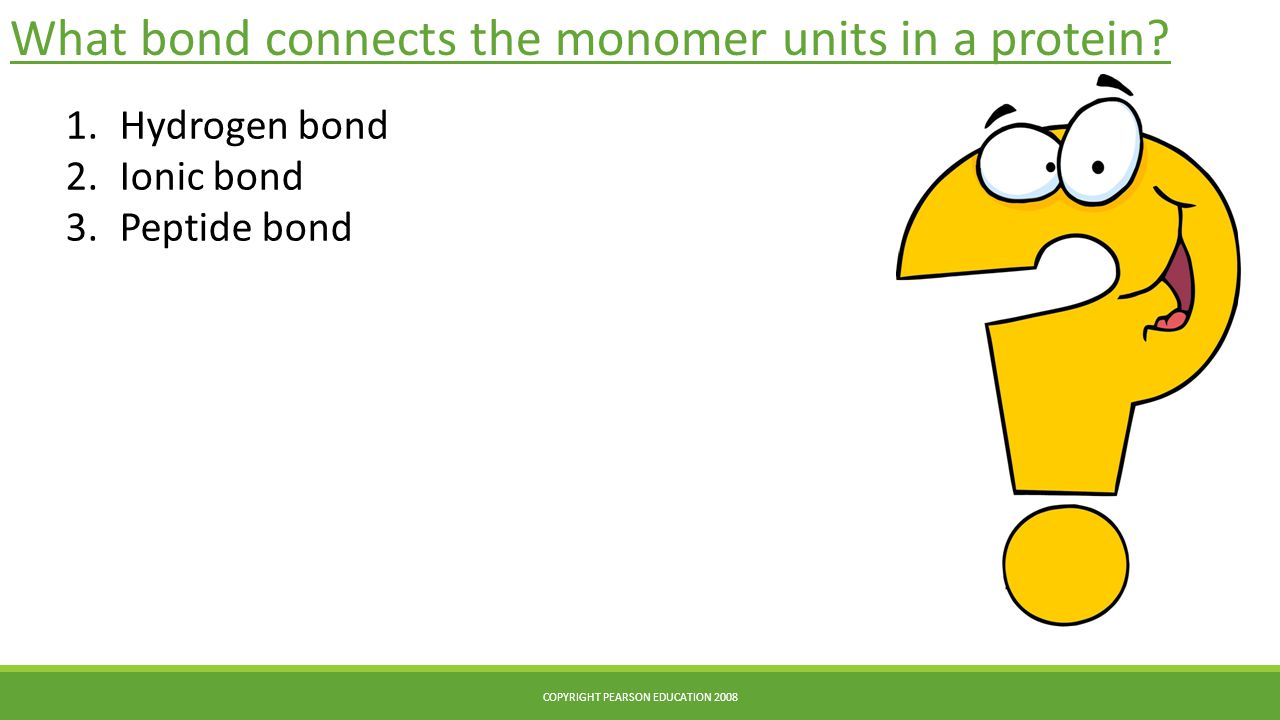 What bond connects the monomer units in a protein?

1. Hydrogen bond
2. Ionic bond
3. Peptide bond

COPYRIGHT PEARSON EDUCATION 2008